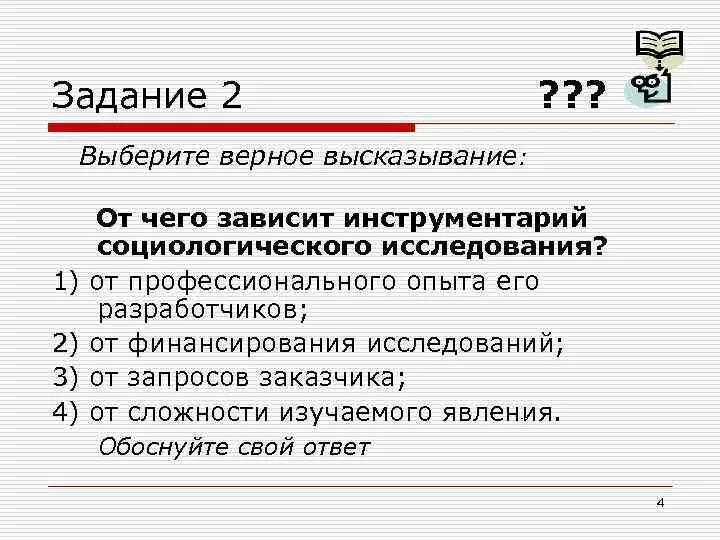 Задание 2 ???

Выберите верное высказывание:

От чего зависит инструментарий социологического исследования?

1) от профессионального опыта его разработчиков;

2) от финансирования исследований;

3) от запросов заказчика;

4) от сложности изучаемого явления.

Обоснуйте свой ответ

4